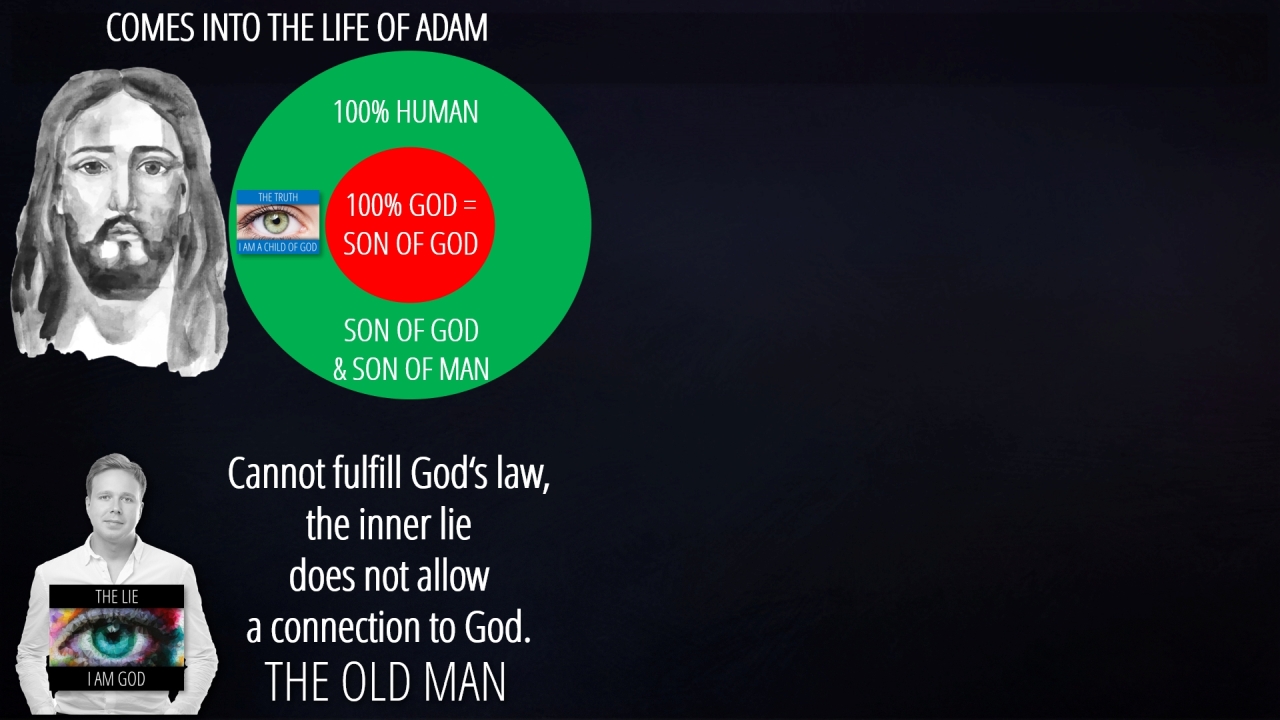 COMES INTO THE LIFE OF ADAM

100% HUMAN

THE TRUTH
I AM A CHILD OF GOD

100% GOD =
SON OF GOD

SON OF GOD
& SON OF MAN

THE LIE
I AM GOD

Cannot fulfill God's law,
the inner lie
does not allow
a connection to God.
THE OLD MAN